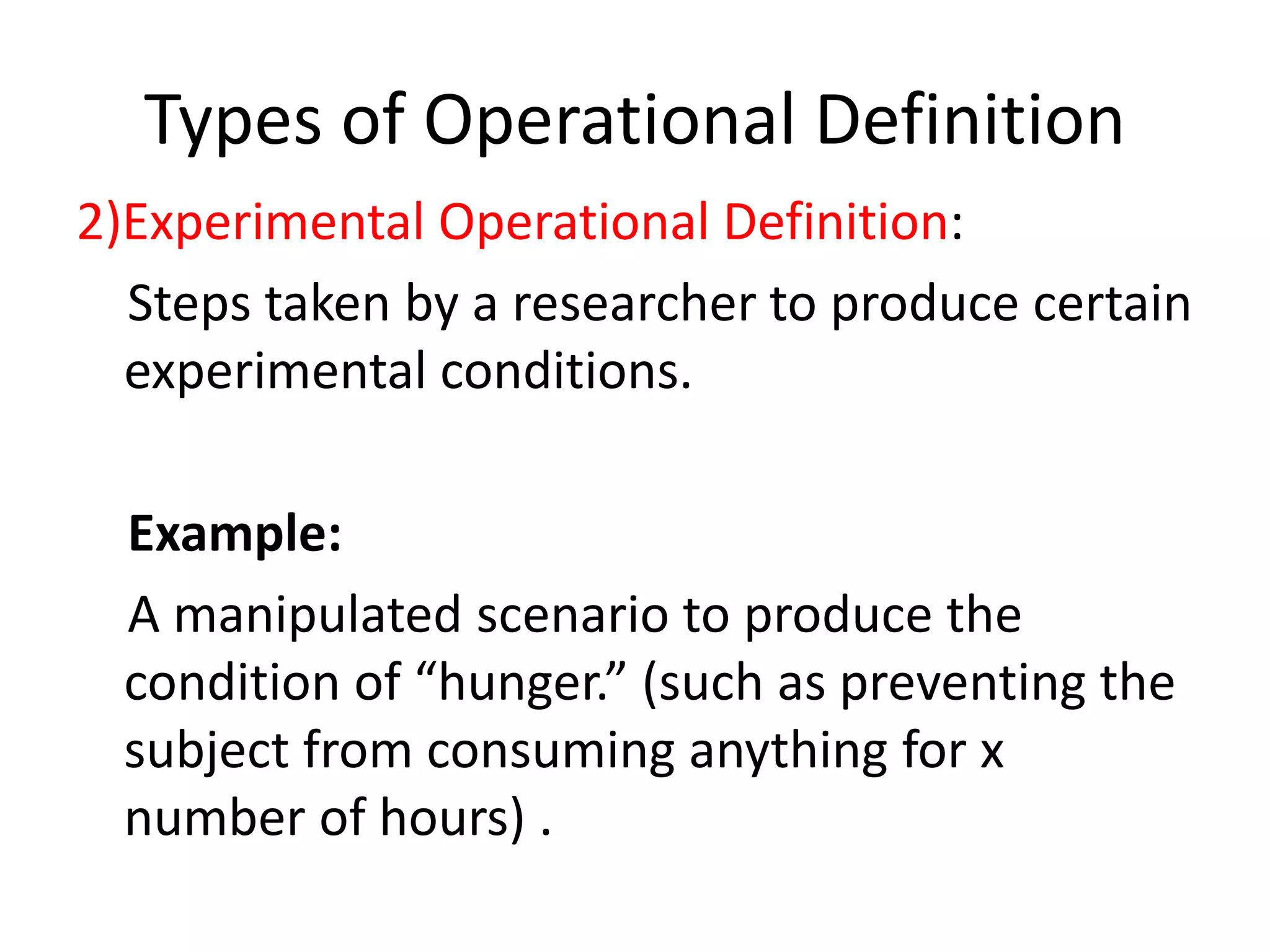 Types of Operational Definition

2)Experimental Operational Definition:

Steps taken by a researcher to produce certain experimental conditions.

Example:

A manipulated scenario to produce the condition of “hunger.” (such as preventing the subject from consuming anything for x number of hours) .